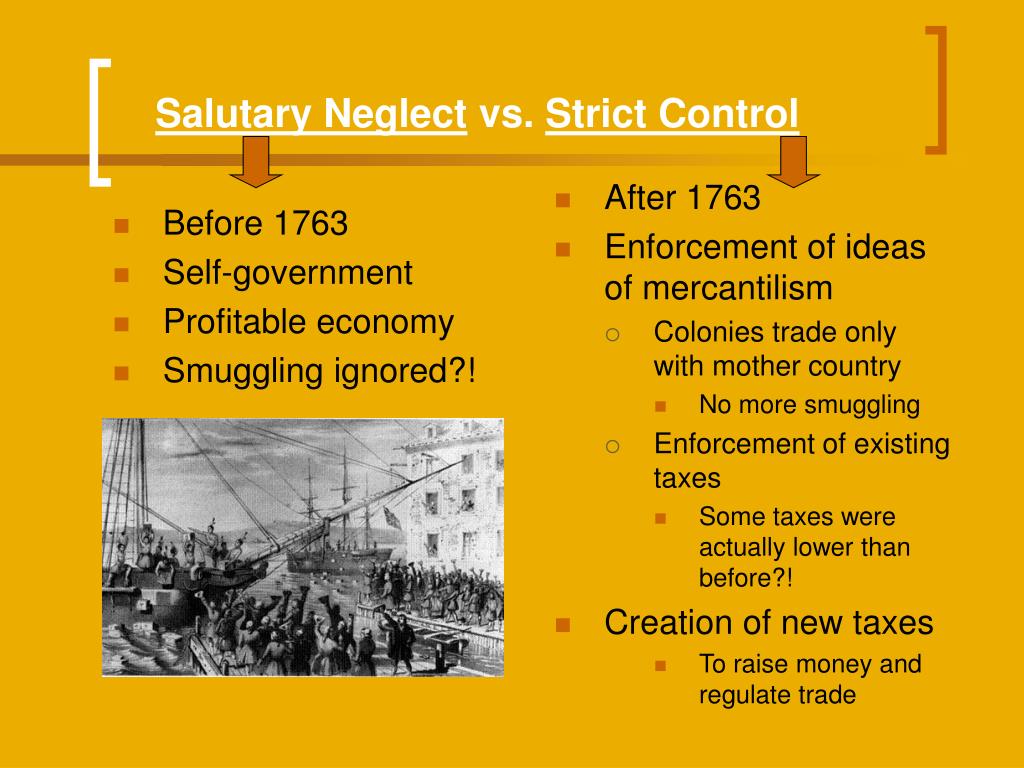 Salutary Neglect vs. Strict Control

Before 1763
Self-government
Profitable economy
Smuggling ignored?!

After 1763
Enforcement of ideas of mercantilism
Colonies trade only with mother country
No more smuggling
Enforcement of existing taxes
Some taxes were actually lower than before?!
Creation of new taxes
To raise money and regulate trade